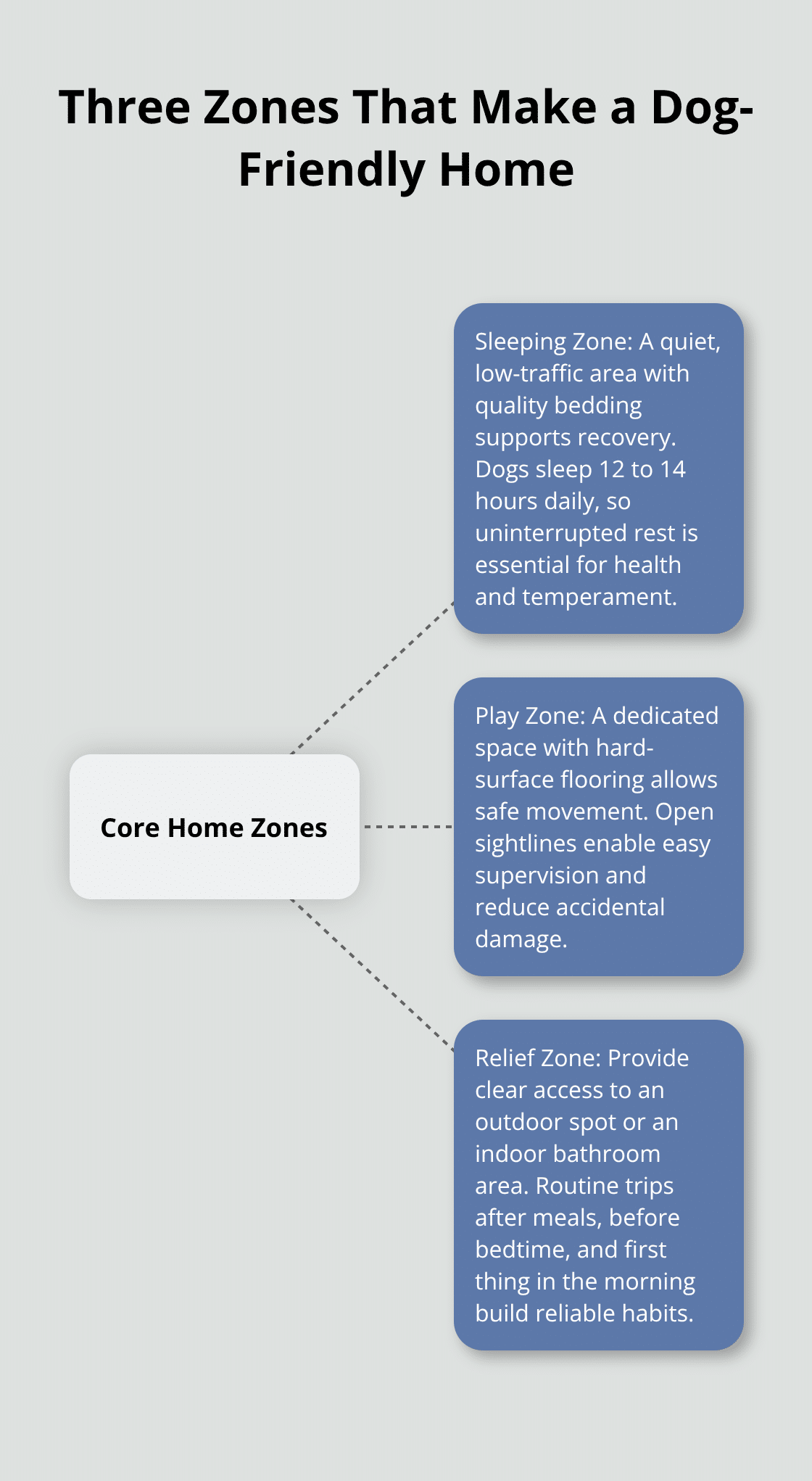 Three Zones That Make a Dog-Friendly Home

Core Home Zones

Sleeping Zone: A quiet, low-traffic area with quality bedding supports recovery. Dogs sleep 12 to 14 hours daily, so uninterrupted rest is essential for health and temperament.

Play Zone: A dedicated space with hard-surface flooring allows safe movement. Open sightlines enable easy supervision and reduce accidental damage.

Relief Zone: Provide clear access to an outdoor spot or an indoor bathroom area. Routine trips after meals, before bedtime, and first thing in the morning build reliable habits.